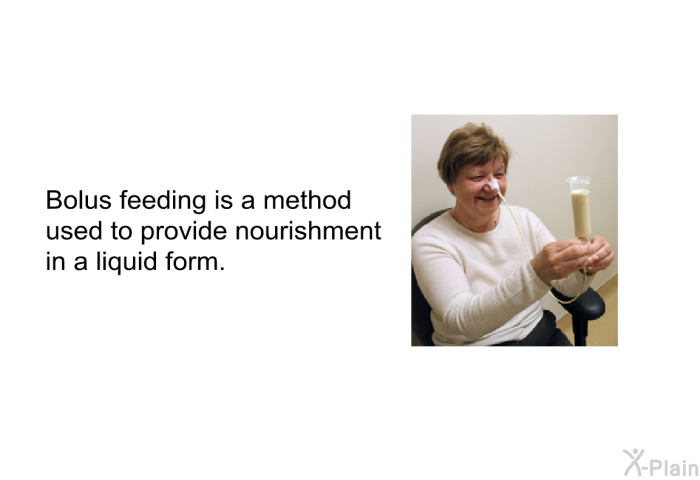 Bolus feeding is a method used to provide nourishment in a liquid form.

X-Plain